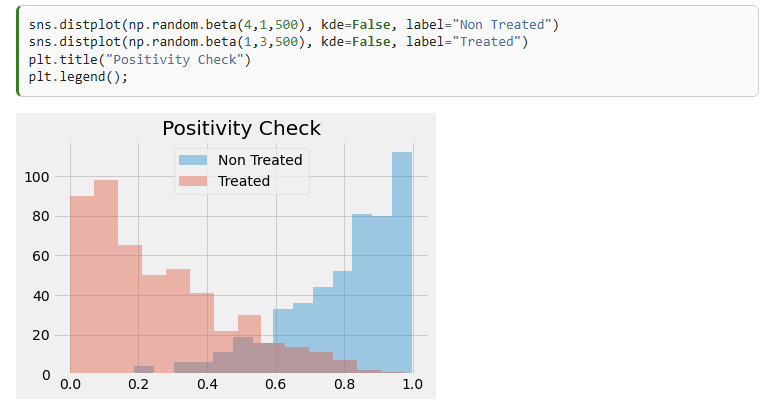 sns.distplot(np.random.beta(4,1,500), kde=False, label="Non Treated")
sns.distplot(np.random.beta(1,3,500), kde=False, label="Treated")
plt.title("Positivity Check")
plt.legend();

Positivity Check

Non Treated
Treated

100
80
60
40
20
0

0.0 0.2 0.4 0.6 0.8 1.0